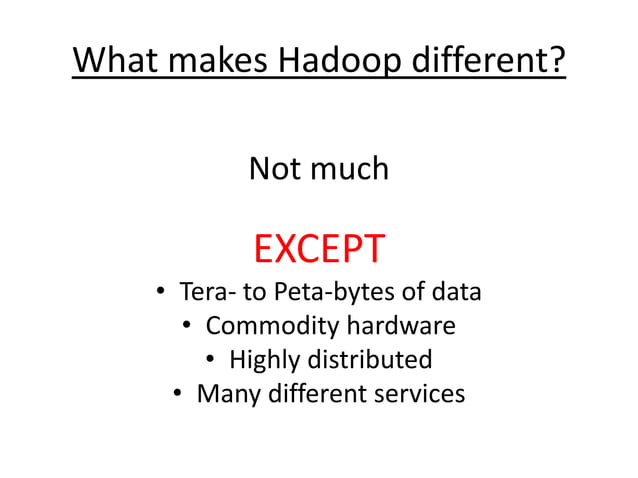 What makes Hadoop different?

Not much

EXCEPT

• Tera- to Peta-bytes of data
• Commodity hardware
• Highly distributed
• Many different services